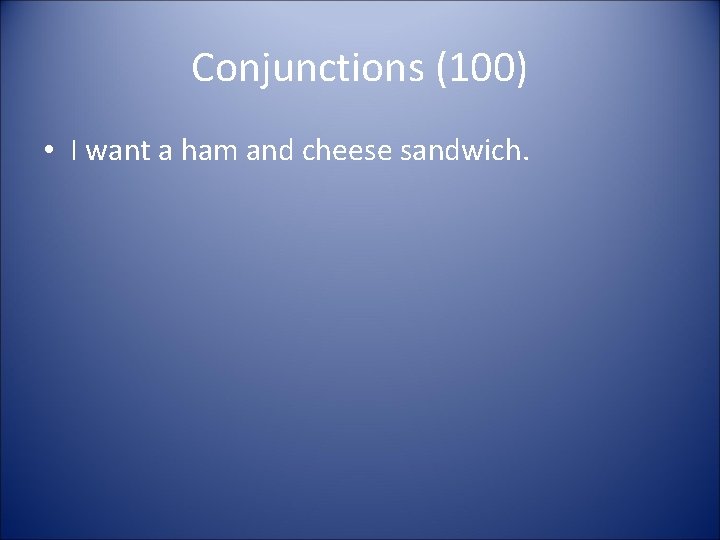 Conjunctions (100)

• I want a ham and cheese sandwich.